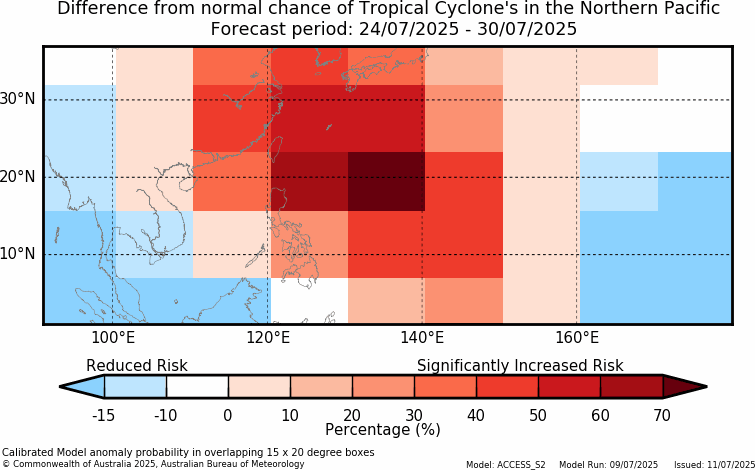 Difference from normal chance of Tropical Cyclone's in the Northern Pacific
Forecast period: 24/07/2025 - 30/07/2025

30°N
20°N
10°N
100°E
120°E
140°E
160°E

Reduced Risk
Significantly Increased Risk

-15
-10
0
10
20
30
40
50
60
70
Percentage (%)

Calibrated Model anomaly probability in overlapping 15 x 20 degree boxes
© Commonwealth of Australia 2025, Australian Bureau of Meteorology
Model: ACCESS_S2 Model Run: 09/07/2025 Issued: 11/07/2025